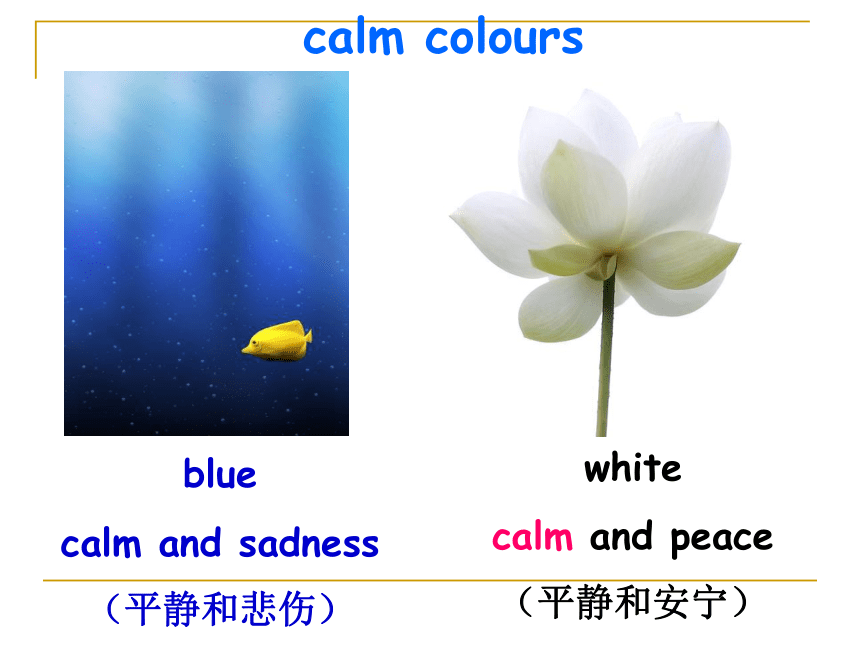 calm colours

blue

calm and sadness

（平静和悲伤）

white

calm and peace

（平静和安宁）